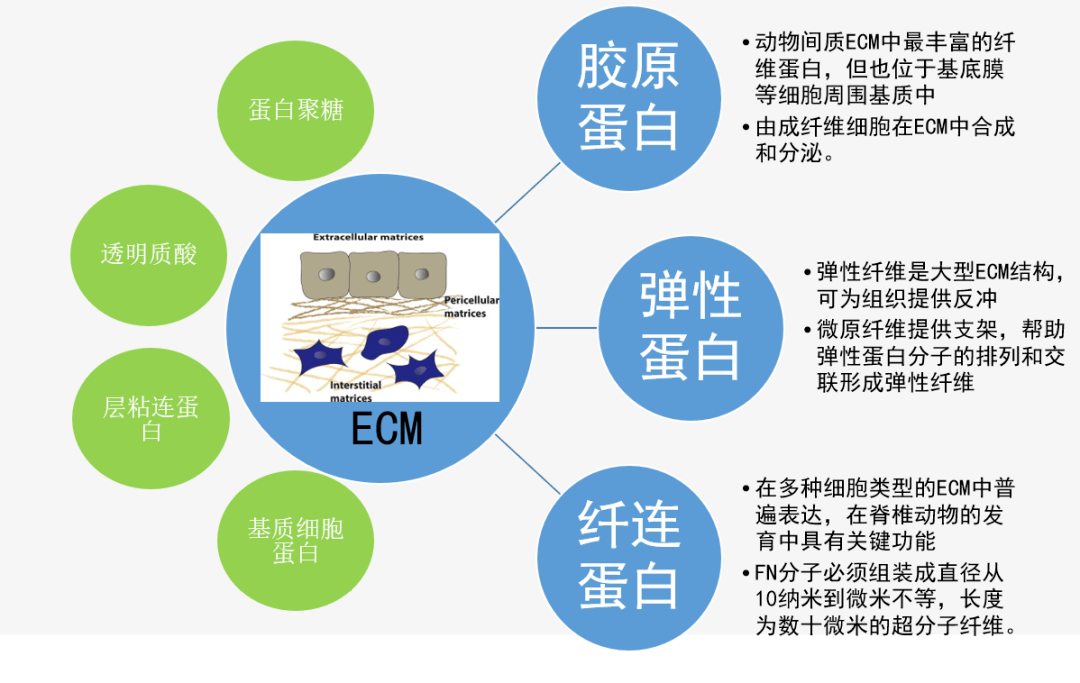 蛋白聚糖

透明质酸

层粘连蛋白

基质细胞蛋白

Extracellular matrices

Pericellular matrices

Interstitial matrices

ECM

胶原蛋白

• 动物间质ECM中最丰富的纤维蛋白，但也位于基底膜等细胞周围基质中
• 由成纤维细胞在ECM中合成和分泌。

弹性蛋白

• 弹性纤维是大型ECM结构，可为组织提供反冲
• 微原纤维提供支架，帮助弹性蛋白分子的排列和交联形成弹性纤维

纤连蛋白

• 在多种细胞类型的ECM中普遍表达，在脊椎动物的发育中具有关键功能
• FN分子必须组装成直径从10纳米到微米不等，长度为数十微米的超分子纤维。